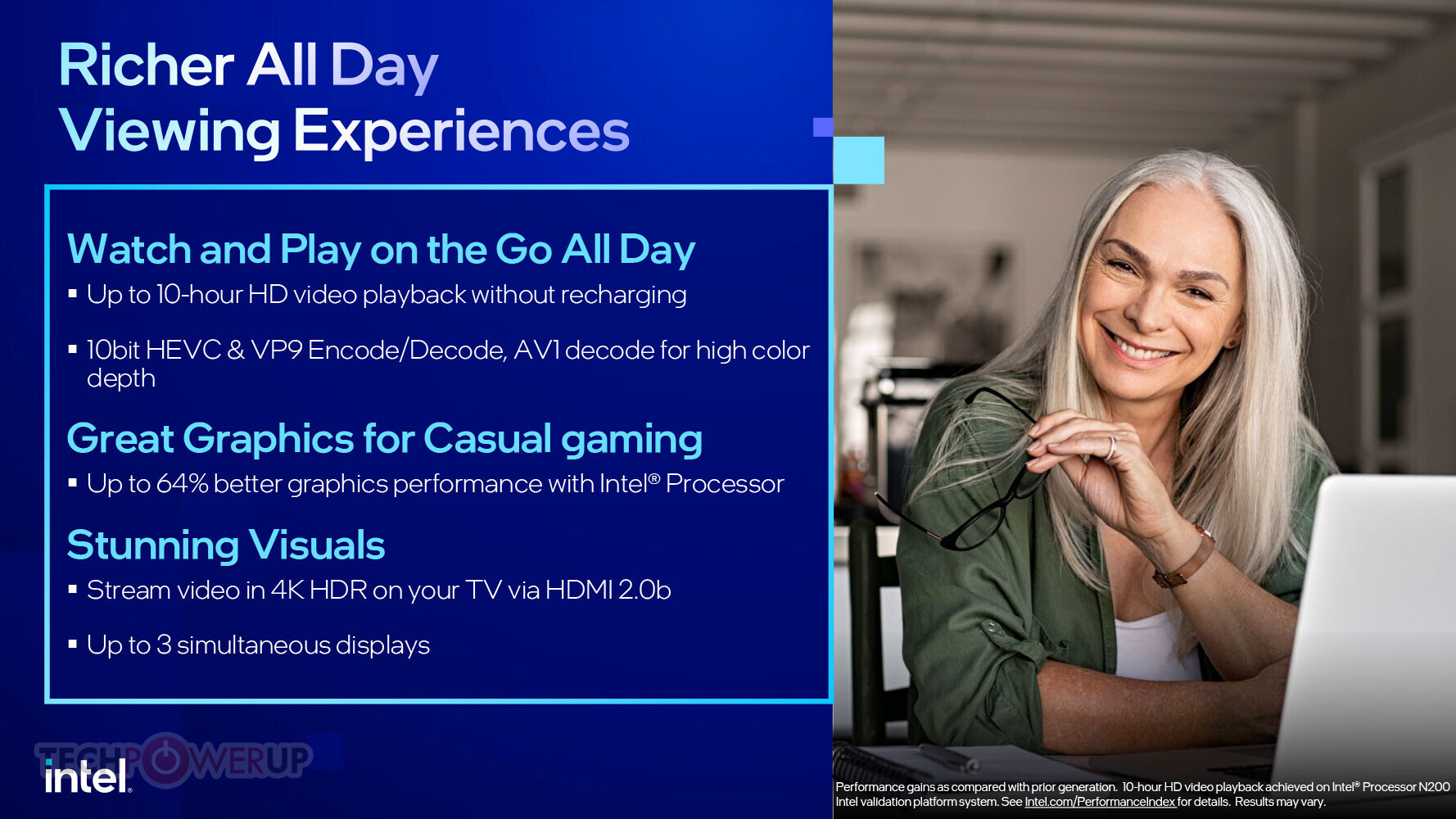 Richer All Day
Viewing Experiences

Watch and Play on the Go All Day

▪ Up to 10-hour HD video playback without recharging

▪ 10bit HEVC & VP9 Encode/Decode, AV1 decode for high color depth

Great Graphics for Casual gaming

▪ Up to 64% better graphics performance with Intel® Processor

Stunning Visuals

▪ Stream video in 4K HDR on your TV via HDMI 2.0b

▪ Up to 3 simultaneous displays

TECHPOWERUP

intel.

Performance gains as compared with prior generation. 10-hour HD video playback achieved on Intel® Processor N200 Intel validation platform system. See Intel.com/PerformanceIndex for details. Results may vary.